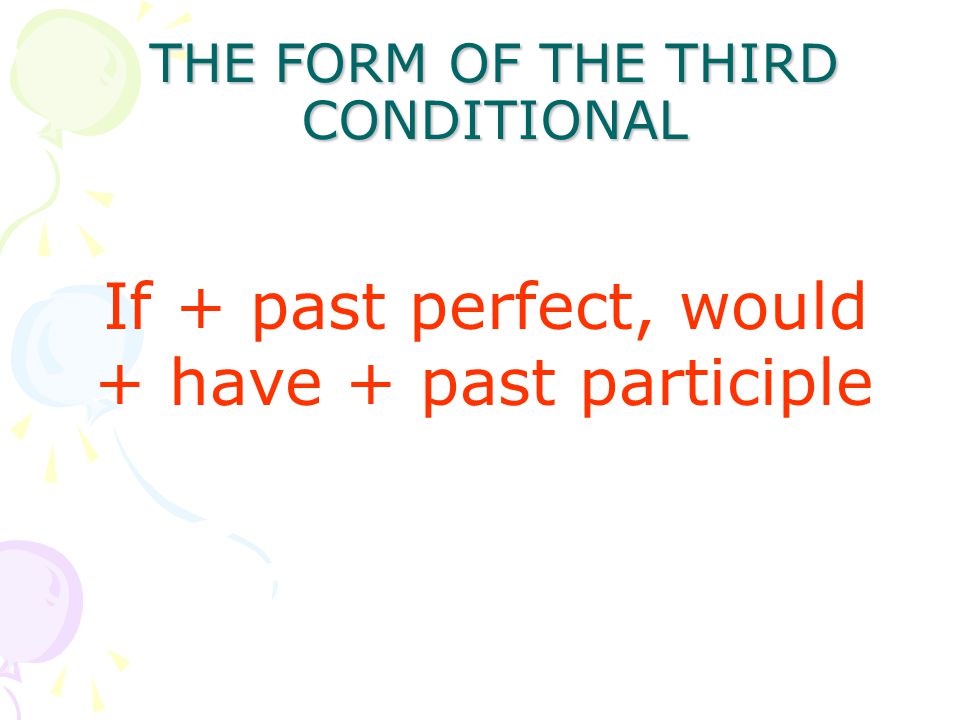 THE FORM OF THE THIRD CONDITIONAL

If + past perfect, would + have + past participle